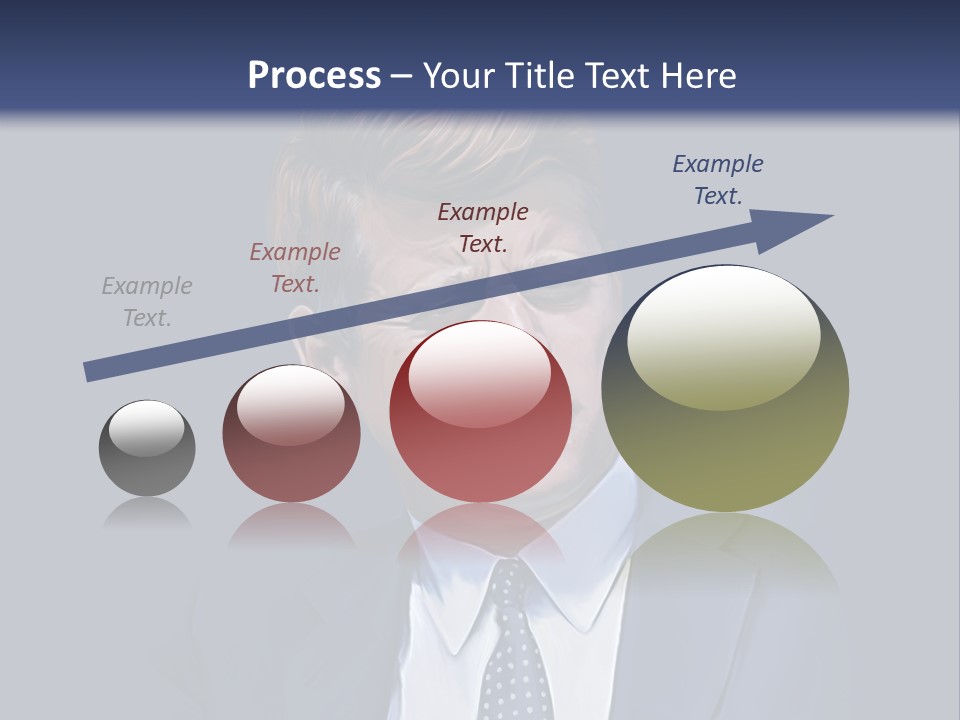 Process – Your Title Text Here

Example Text.

Example Text.

Example Text.

Example Text.